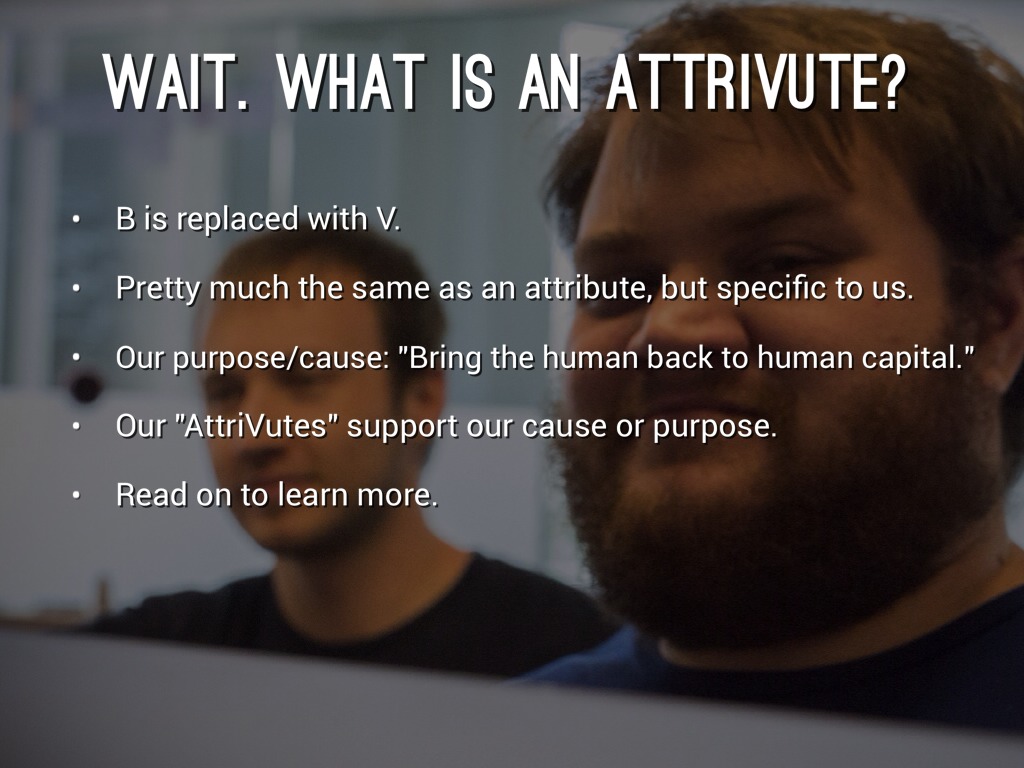 WAIT. WHAT IS AN ATTRIVUTE?

• B is replaced with V.

• Pretty much the same as an attribute, but specific to us.

• Our purpose/cause: "Bring the human back to human capital."

• Our "AttriVutes" support our cause or purpose.

• Read on to learn more.